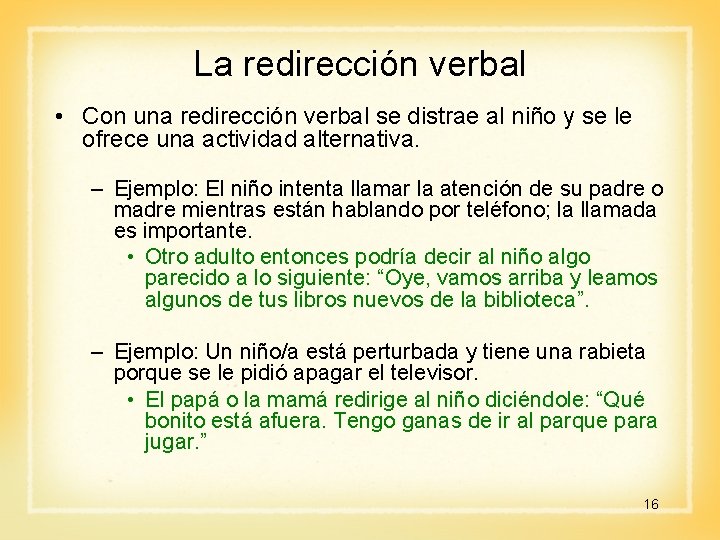 La redirección verbal

• Con una redirección verbal se distrae al niño y se le ofrece una actividad alternativa.

– Ejemplo: El niño intenta llamar la atención de su padre o madre mientras están hablando por teléfono; la llamada es importante.

• Otro adulto entonces podría decir al niño algo parecido a lo siguiente: “Oye, vamos arriba y leamos algunos de tus libros nuevos de la biblioteca”.

– Ejemplo: Un niño/a está perturbada y tiene una rabieta porque se le pidió apagar el televisor.

• El papá o la mamá redirige al niño diciéndole: “Qué bonito está afuera. Tengo ganas de ir al parque para jugar.”

16